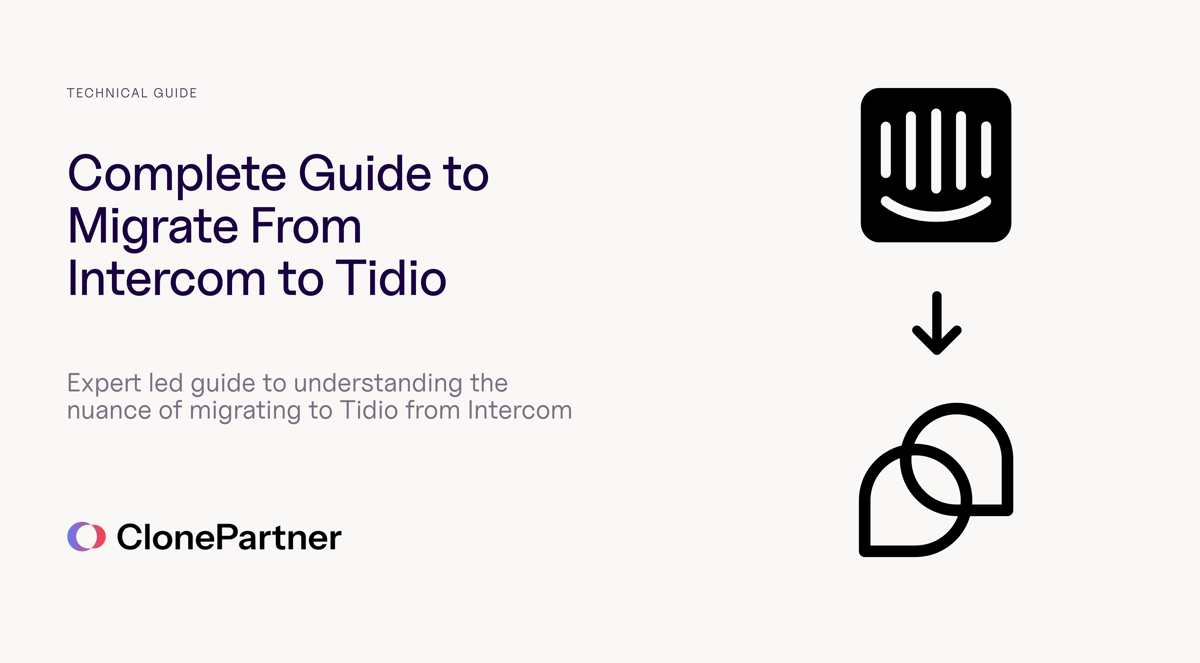 TECHNICAL GUIDE

Complete Guide to Migrate From Intercom to Tidio

Expert led guide to understanding the nuance of migrating to Tidio from Intercom

ClonePartner